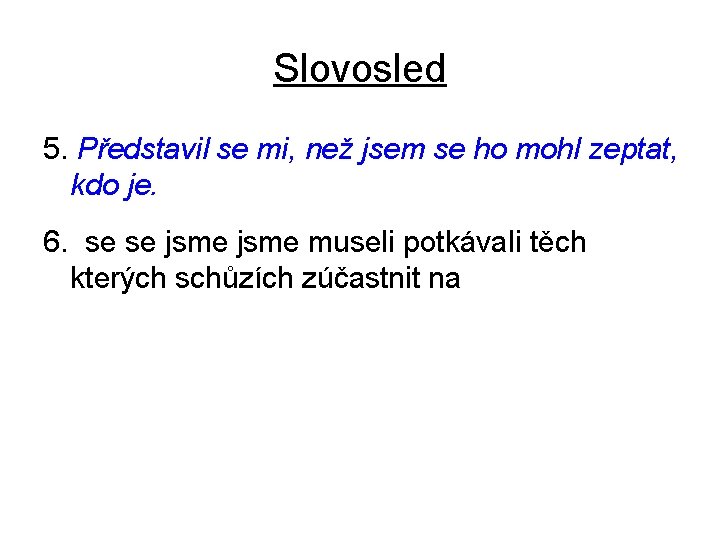 Slovosled

5. Představil se mi, než jsem se ho mohl zeptat, kdo je.

6. se se jsme jsme museli potkávali těch kterých schůzích zúčastnit na